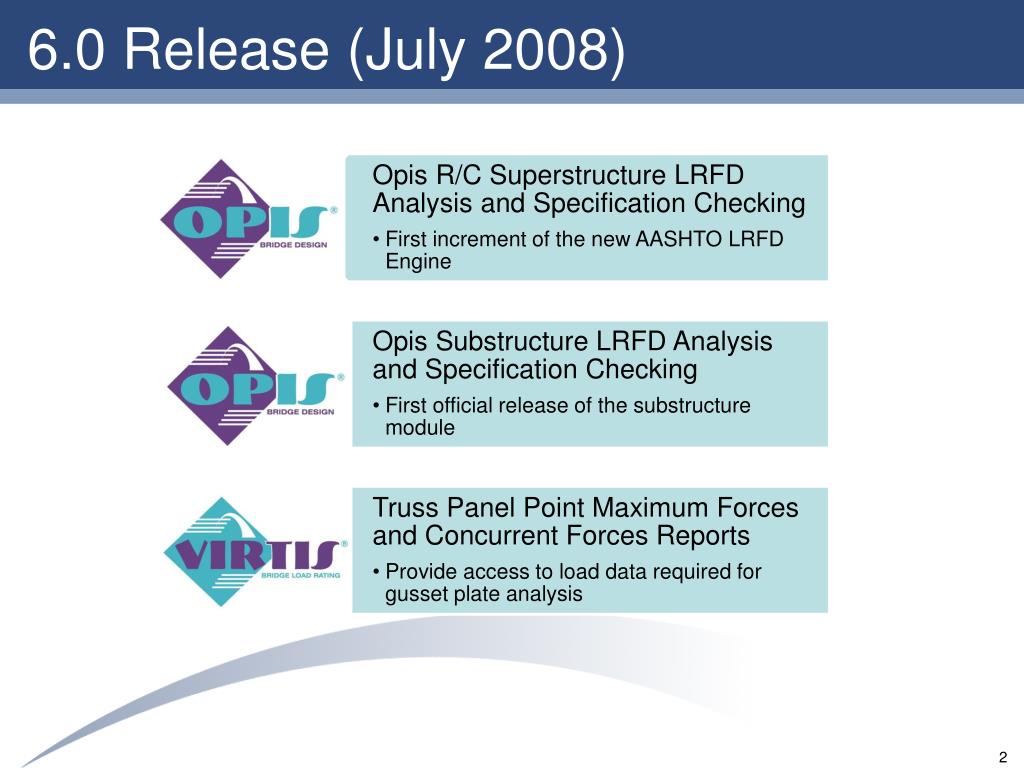 6.0 Release (July 2008)

OPIS® BRIDGE DESIGN

Opis R/C Superstructure LRFD Analysis and Specification Checking

• First increment of the new AASHTO LRFD Engine

OPIS® BRIDGE DESIGN

Opis Substructure LRFD Analysis and Specification Checking

• First official release of the substructure module

VIRTIS® BRIDGE LOAD RATING

Truss Panel Point Maximum Forces and Concurrent Forces Reports

• Provide access to load data required for gusset plate analysis

2